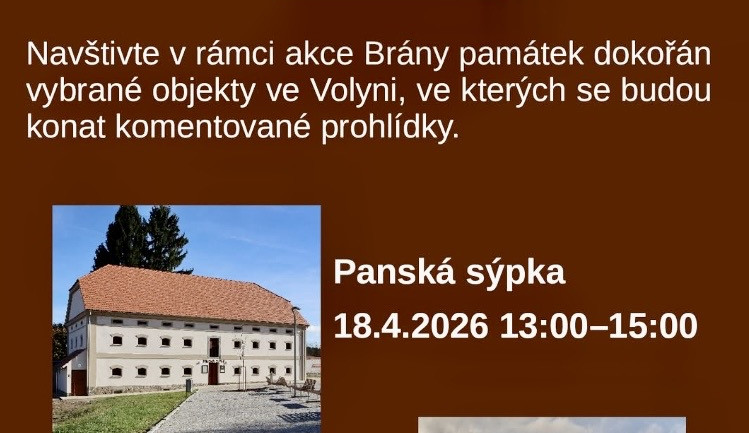 Navštivte v rámci akce Brány památek dokořán vybrané objekty ve Volyni, ve kterých se budou konat komentované prohlídky.

Panská sýpka

18.4.2026 13:00–15:00